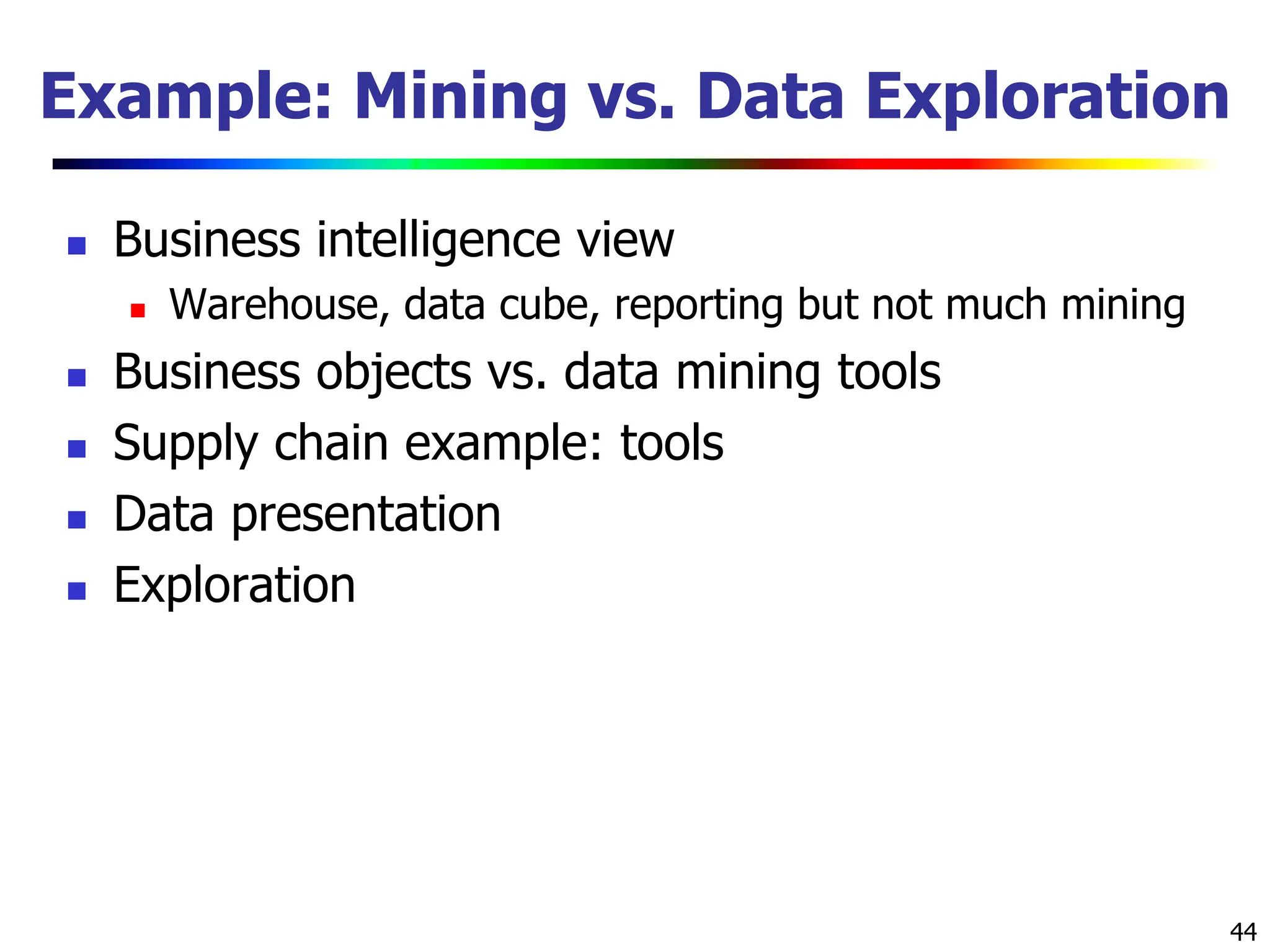 Example: Mining vs. Data Exploration

- Business intelligence view
  - Warehouse, data cube, reporting but not much mining
- Business objects vs. data mining tools
- Supply chain example: tools
- Data presentation
- Exploration

44